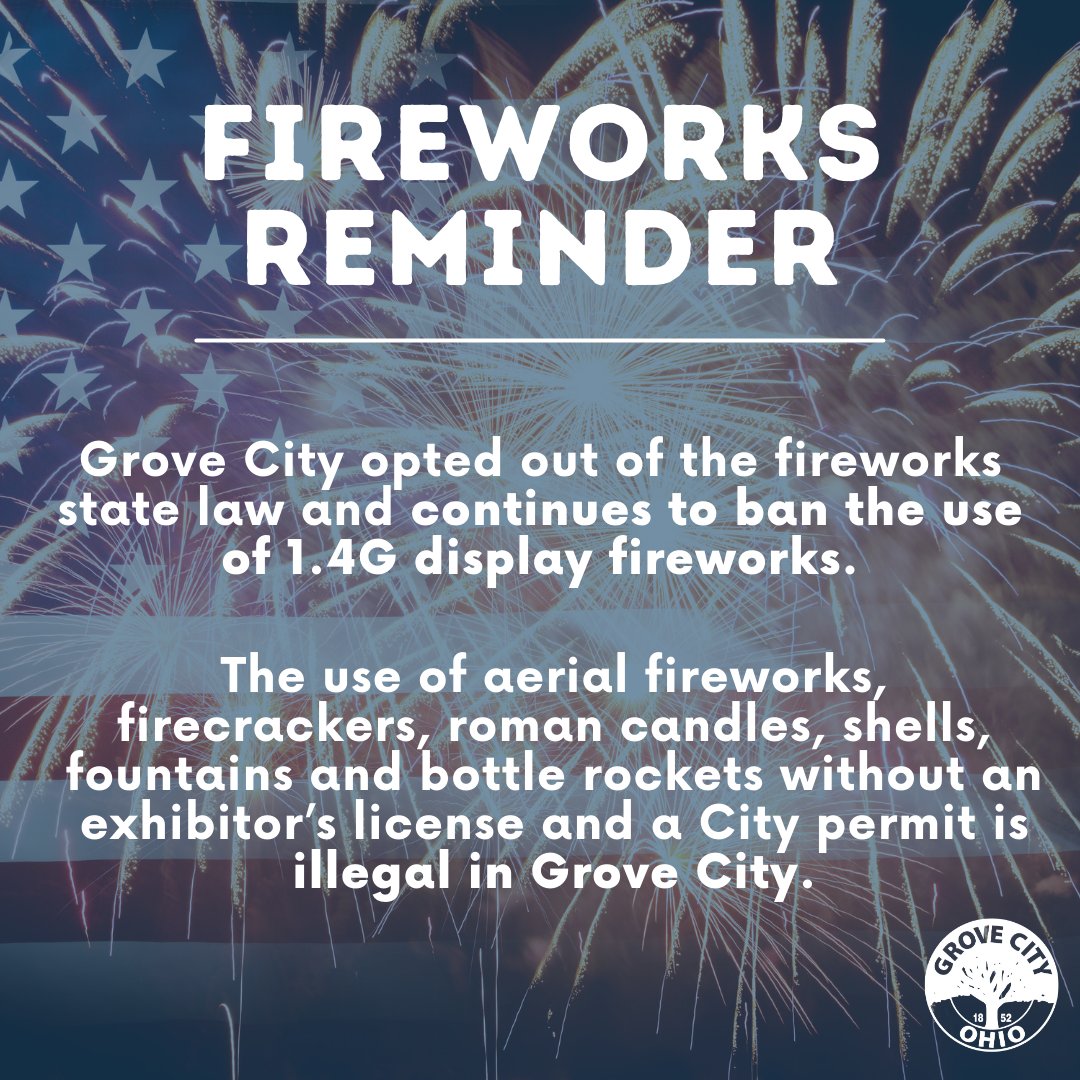 FIREWORKS REMINDER

Grove City opted out of the fireworks state law and continues to ban the use of 1.4G display fireworks.

The use of aerial fireworks, firecrackers, roman candles, shells, fountains and bottle rockets without an exhibitor's license and a City permit is illegal in Grove City.

GROVE CITY
18 52
OHIO